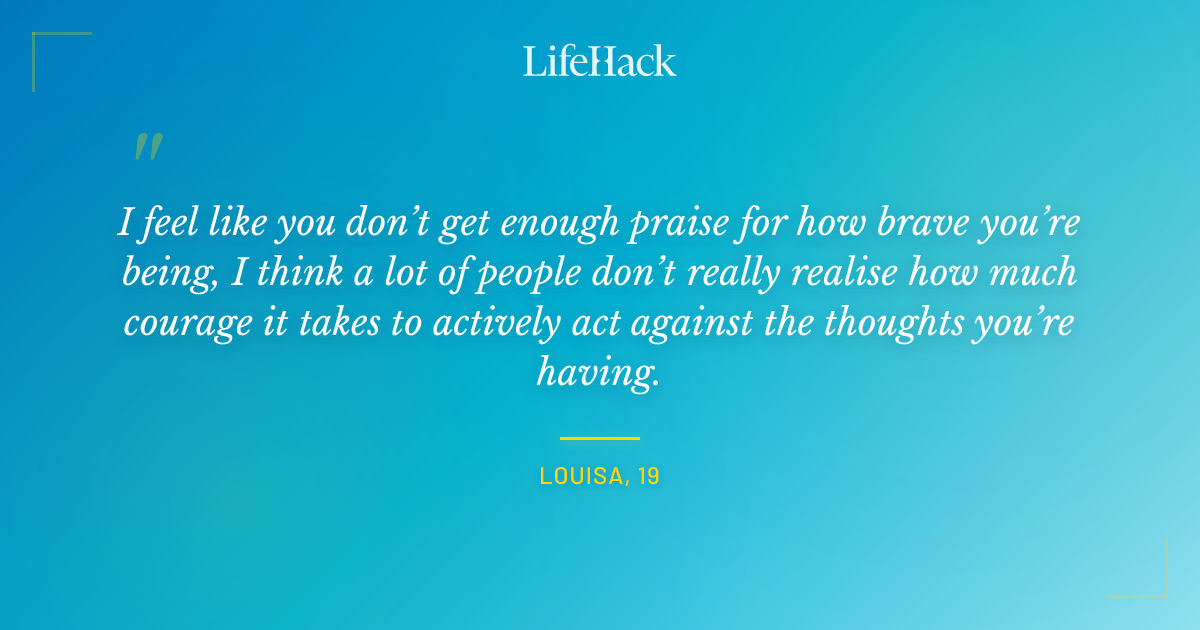 LifeHack

"

I feel like you don't get enough praise for how brave you're being, I think a lot of people don't really realise how much courage it takes to actively act against the thoughts you're having.

LOUISA, 19